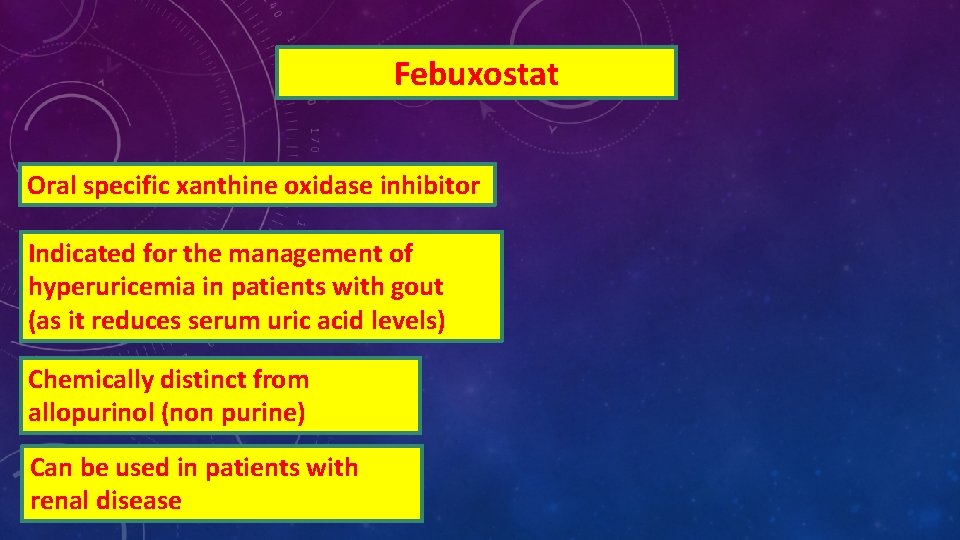 Febuxostat

Oral specific xanthine oxidase inhibitor

Indicated for the management of hyperuricemia in patients with gout (as it reduces serum uric acid levels)

Chemically distinct from allopurinol (non purine)

Can be used in patients with renal disease